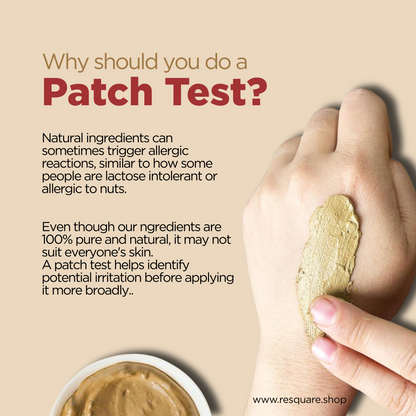 Why should you do a
Patch Test?

Natural ingredients can sometimes trigger allergic reactions, similar to how some people are lactose intolerant or allergic to nuts.

Even though our ngredients are 100% pure and natural, it may not suit everyone's skin.
A patch test helps identify potential irritation before applying it more broadly..

www.resquare.shop